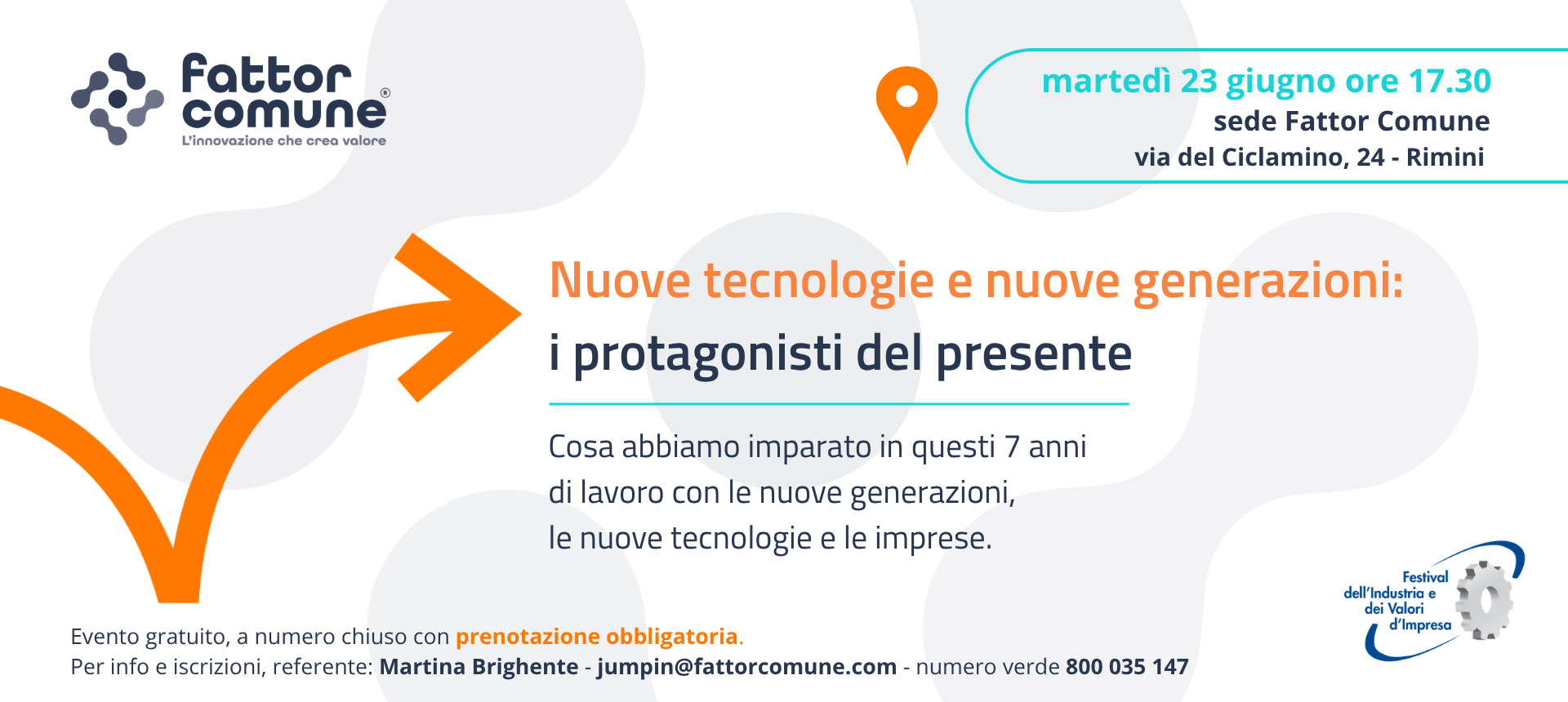 fattor comune®
L'innovazione che crea valore

martedì 23 giugno ore 17.30
sede Fattor Comune
via del Ciclamino, 24 - Rimini

Nuove tecnologie e nuove generazioni:
i protagonisti del presente

Cosa abbiamo imparato in questi 7 anni di lavoro con le nuove generazioni, le nuove tecnologie e le imprese.

Festival dell'Industria e dei Valori d'Impresa

Evento gratuito, a numero chiuso con prenotazione obbligatoria.
Per info e iscrizioni, referente: Martina Brighente - jumpin@fattorcomune.com - numero verde 800 035 147